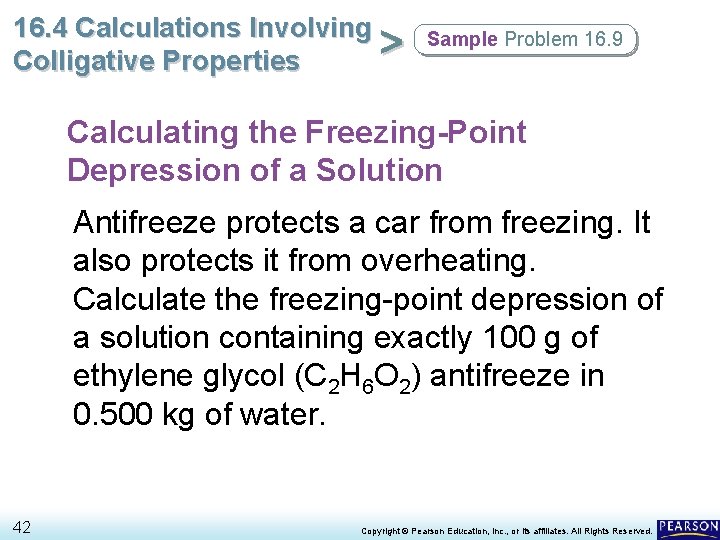 16.4 Calculations Involving Colligative Properties > Sample Problem 16.9

Calculating the Freezing-Point Depression of a Solution

Antifreeze protects a car from freezing. It also protects it from overheating. Calculate the freezing-point depression of a solution containing exactly 100 g of ethylene glycol ($C_2H_6O_2$) antifreeze in 0.500 kg of water.

42

Copyright © Pearson Education, Inc., or its affiliates. All Rights Reserved.

PEARSON